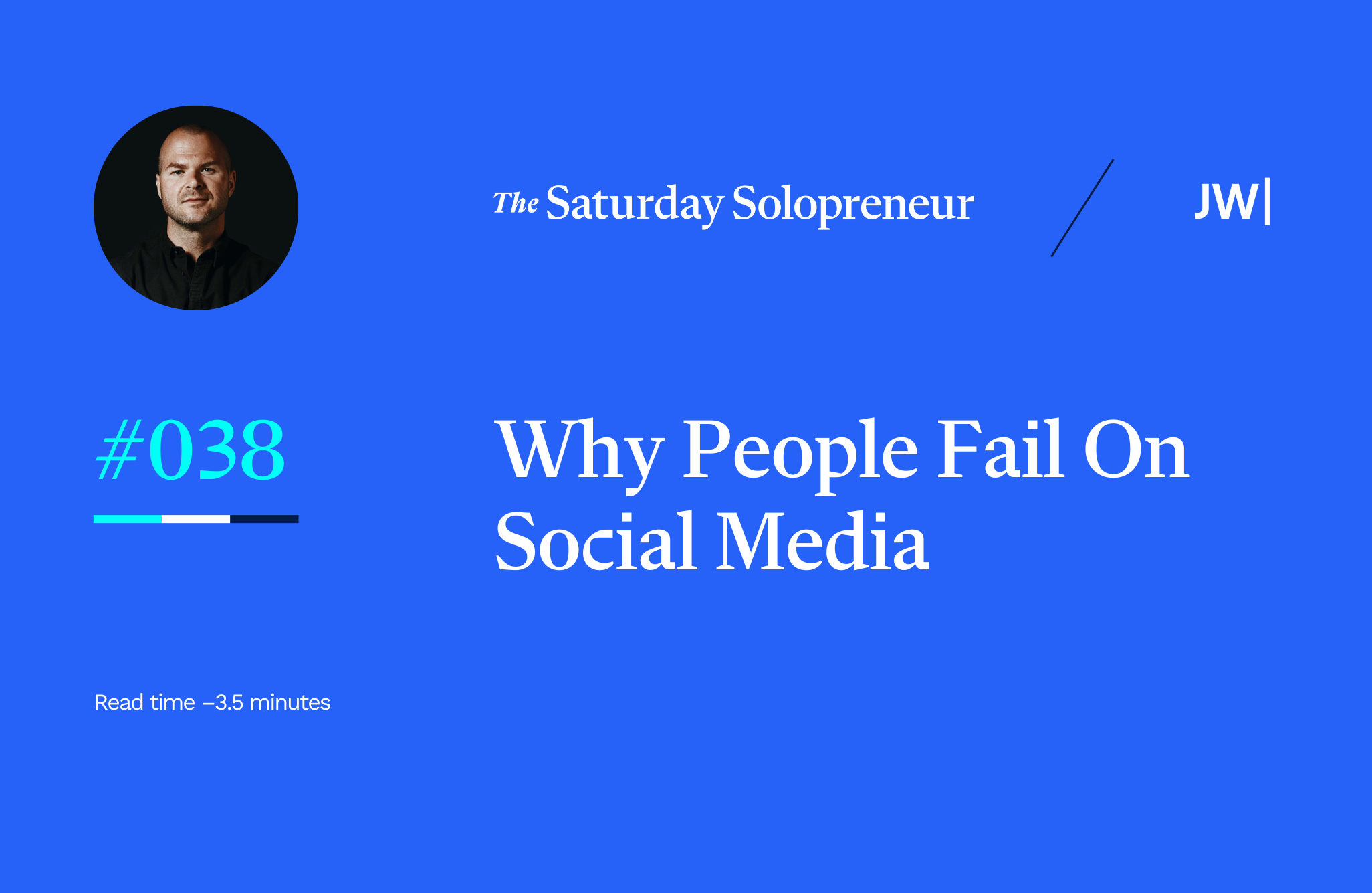 The Saturday Solopreneur

JW|

#038

Why People Fail On Social Media

Read time –3.5 minutes